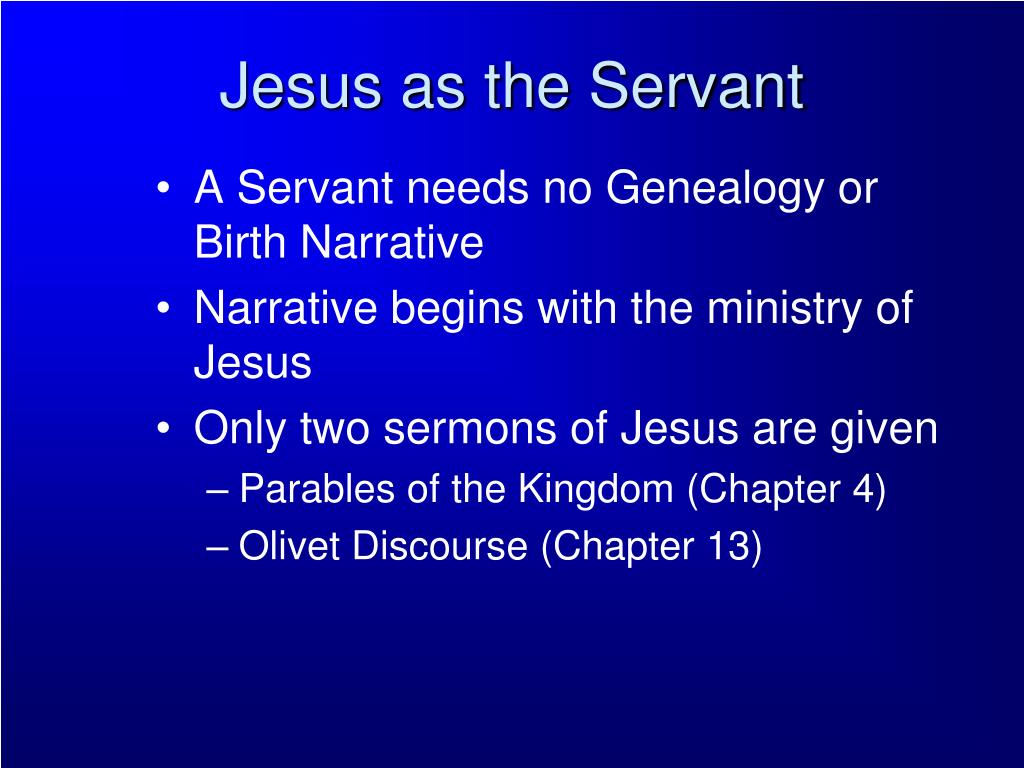 Jesus as the Servant

• A Servant needs no Genealogy or Birth Narrative
• Narrative begins with the ministry of Jesus
• Only two sermons of Jesus are given
– Parables of the Kingdom (Chapter 4)
– Olivet Discourse (Chapter 13)